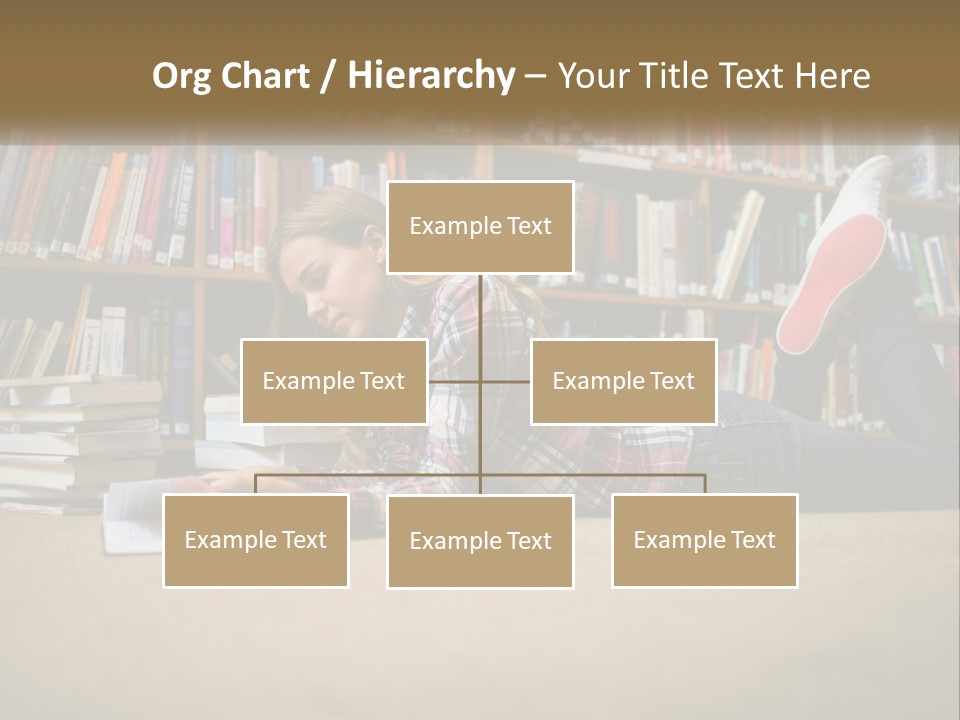 Org Chart / Hierarchy – Your Title Text Here

Example Text

Example Text

Example Text

Example Text

Example Text

Example Text